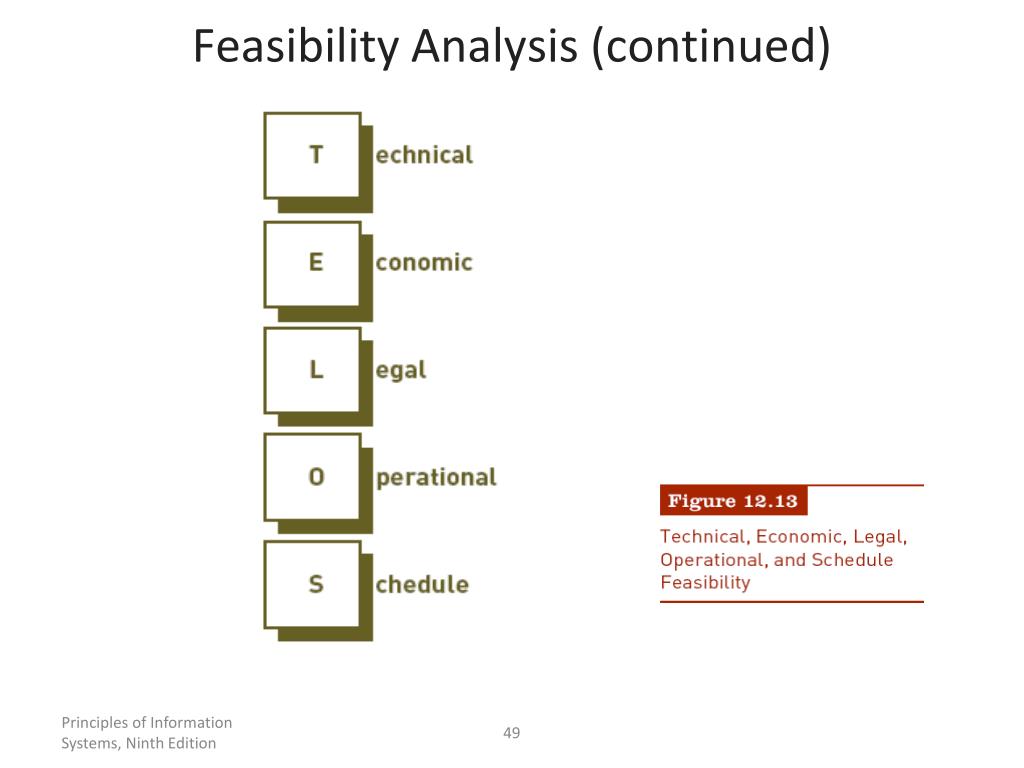 Feasibility Analysis (continued)

T echnical

E conomic

L egal

O perational

S chedule

Figure 12.13

Technical, Economic, Legal, Operational, and Schedule Feasibility

Principles of Information Systems, Ninth Edition

49